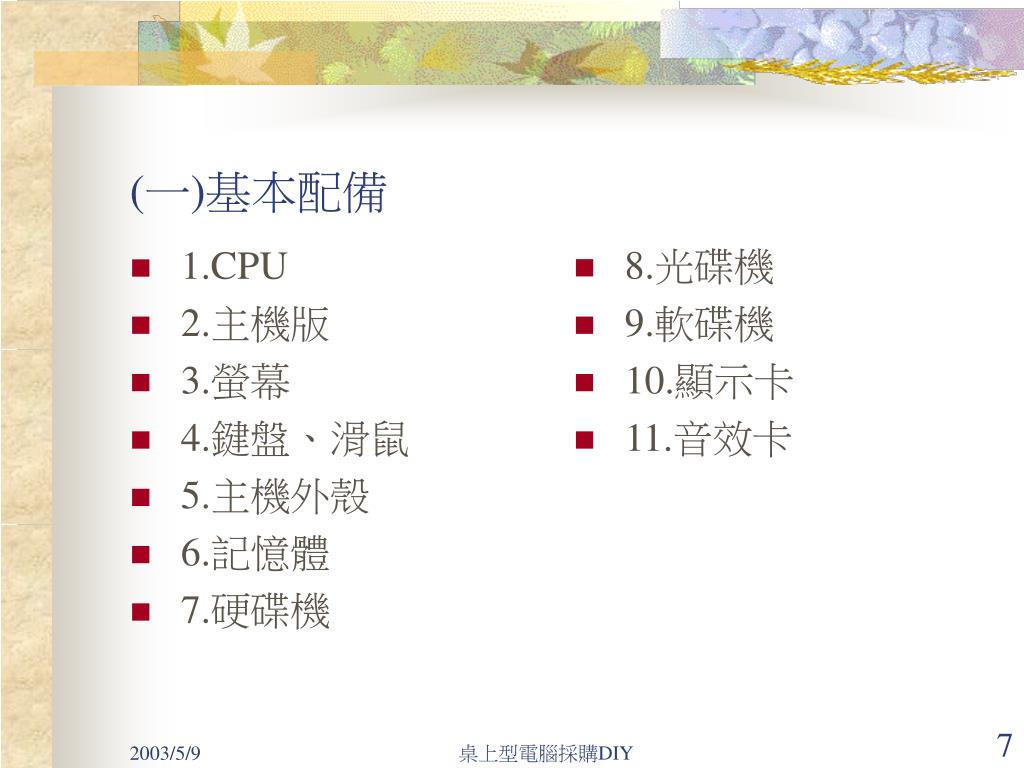 (一)基本配備

1.CPU
2.主機版
3.螢幕
4.鍵盤、滑鼠
5.主機外殼
6.記憶體
7.硬碟機

8.光碟機
9.軟碟機
10.顯示卡
11.音效卡

2003/5/9
桌上型電腦採購DIY
7